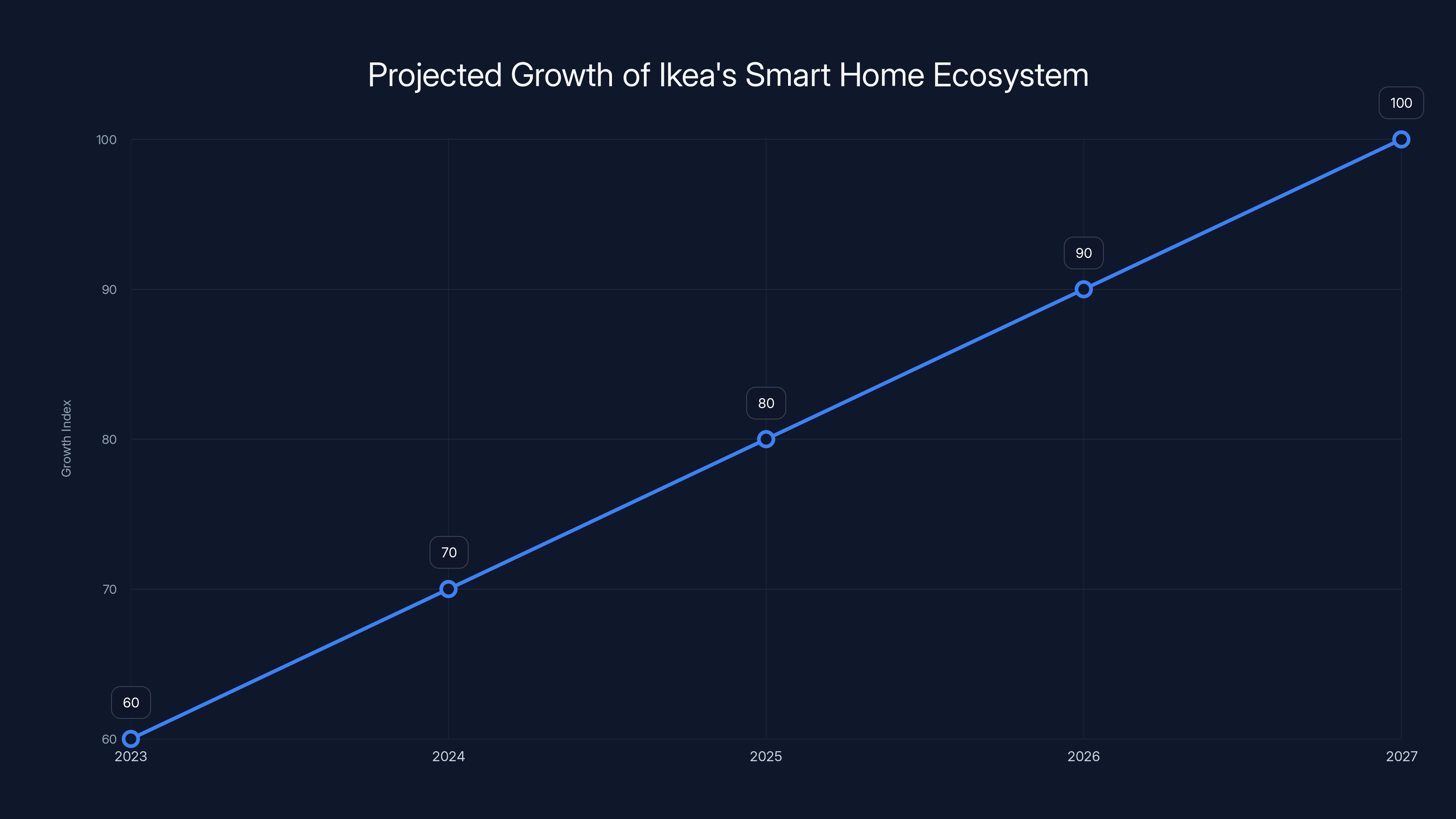 Projected Growth of Ikea's Smart Home Ecosystem

Growth Index

100
90
80
70
60

100
90
80
70
60

2023
2024
2025
2026
2027